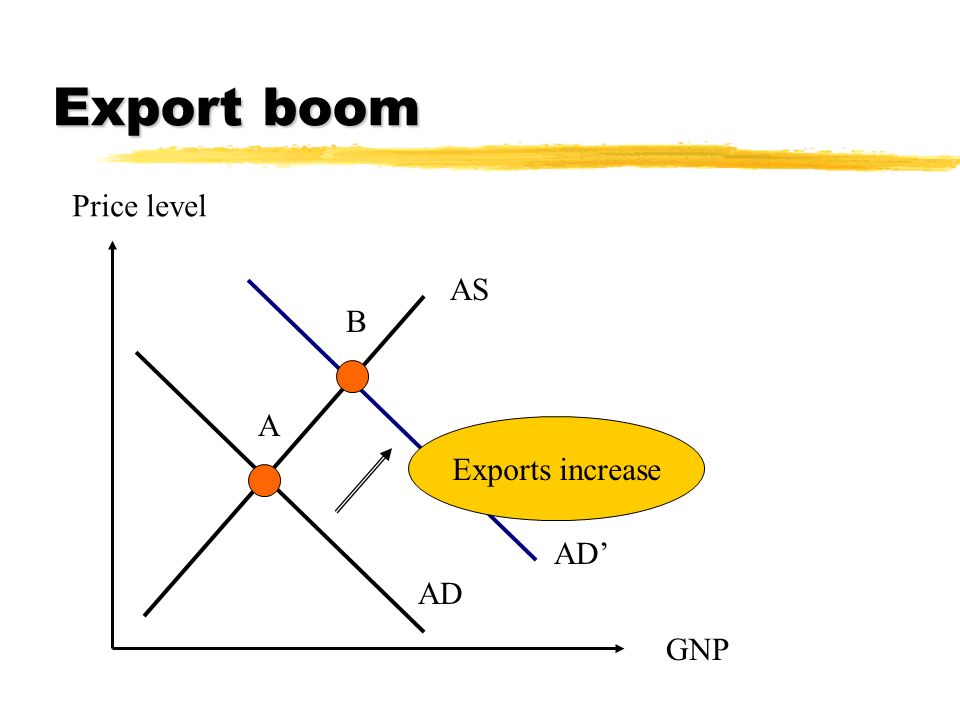 Export boom

Price level

AS

B

A

Exports increase

AD’

AD

GNP